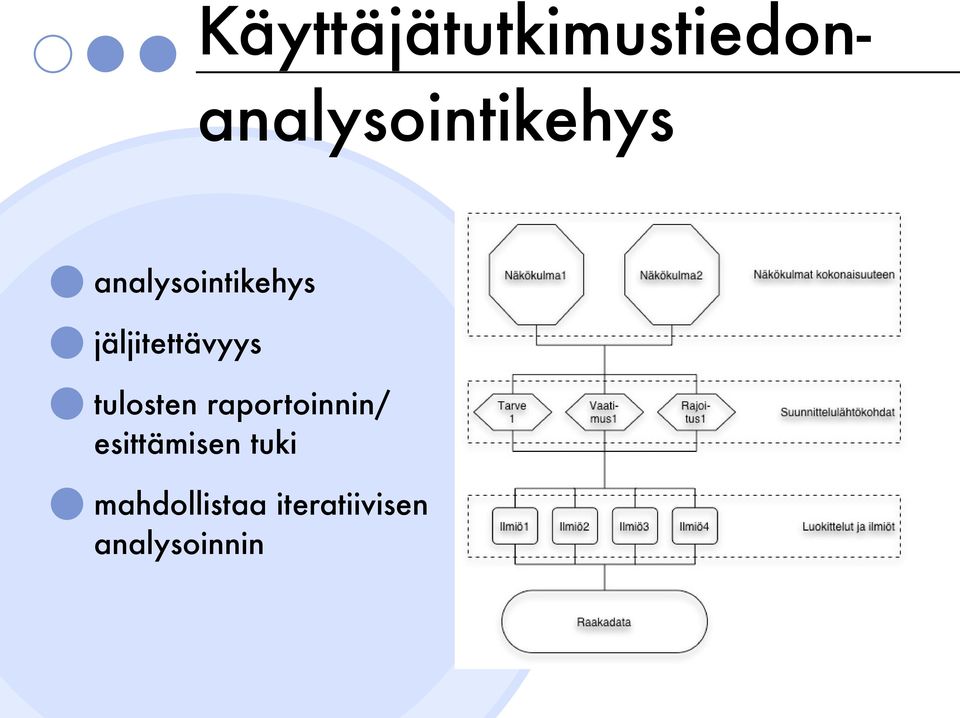 Käyttäjätutkimustiedon-analysointikehys

analysointikehys

jäljitettävyys

tulosten raportoinnin/ esittämisen tuki

mahdollistaa iteratiivisen analysoinnin

Näkökulma1

Näkökulma2

Näkökulmat kokonaisuuteen

Tarve 1

Vaati-mus1

Rajoi-tus1

Suunnittelulähtökohdat

Ilmiö1

Ilmiö2

Ilmiö3

Ilmiö4

Luokittelut ja ilmiöt

Raakadata